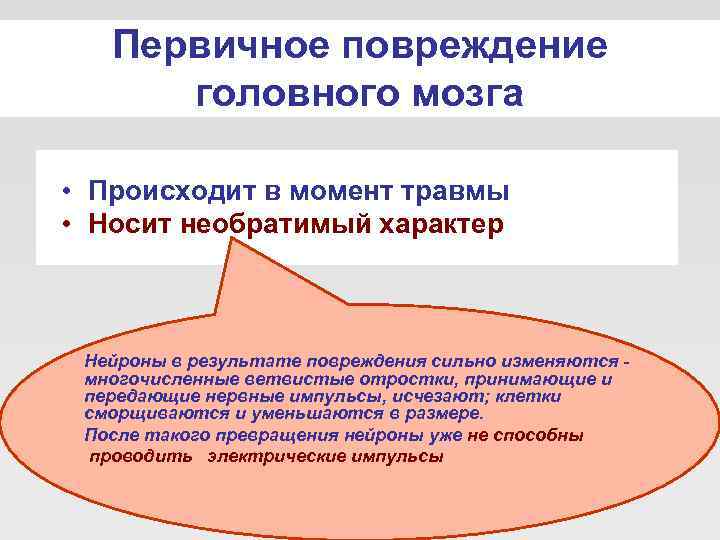 Первичное повреждение головного мозга

• Происходит в момент травмы
• Носит необратимый характер

Нейроны в результате повреждения сильно изменяются - многочисленные ветвистые отростки, принимающие и передающие нервные импульсы, исчезают; клетки сморщиваются и уменьшаются в размере.

После такого превращения нейроны уже не способны проводить электрические импульсы